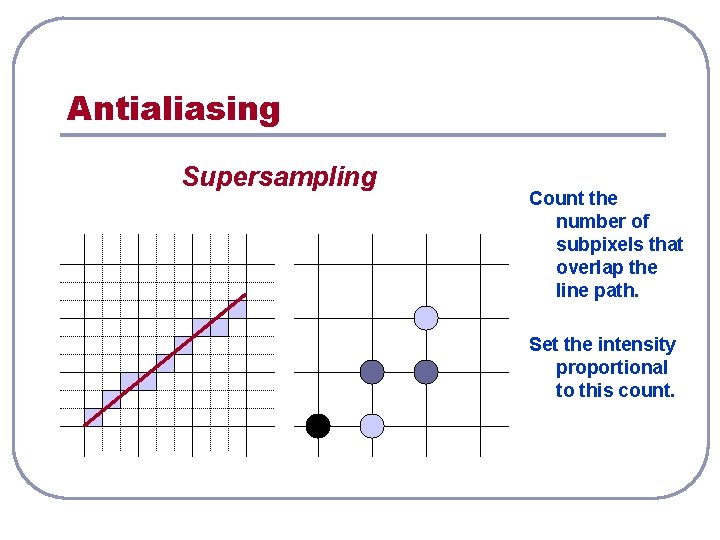 Antialiasing

Supersampling

Count the number of subpixels that overlap the line path.

Set the intensity proportional to this count.